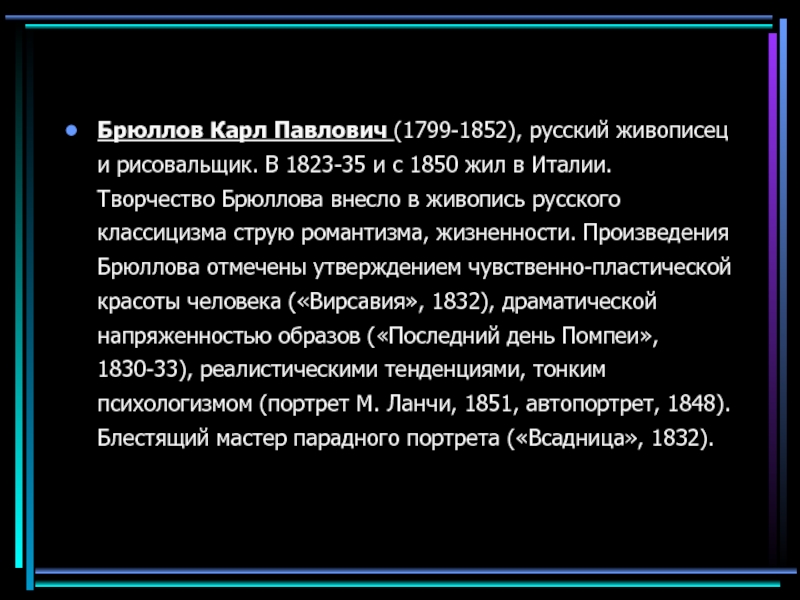 • Брюллов Карл Павлович (1799-1852), русский живописец и рисовальщик. В 1823-35 и с 1850 жил в Италии. Творчество Брюллова внесло в живопись русского классицизма струю романтизма, жизненности. Произведения Брюллова отмечены утверждением чувственно-пластической красоты человека («Вирсавия», 1832), драматической напряженностью образов («Последний день Помпеи», 1830-33), реалистическими тенденциями, тонким психологизмом (портрет М. Ланчи, 1851, автопортрет, 1848). Блестящий мастер парадного портрета («Всадница», 1832).